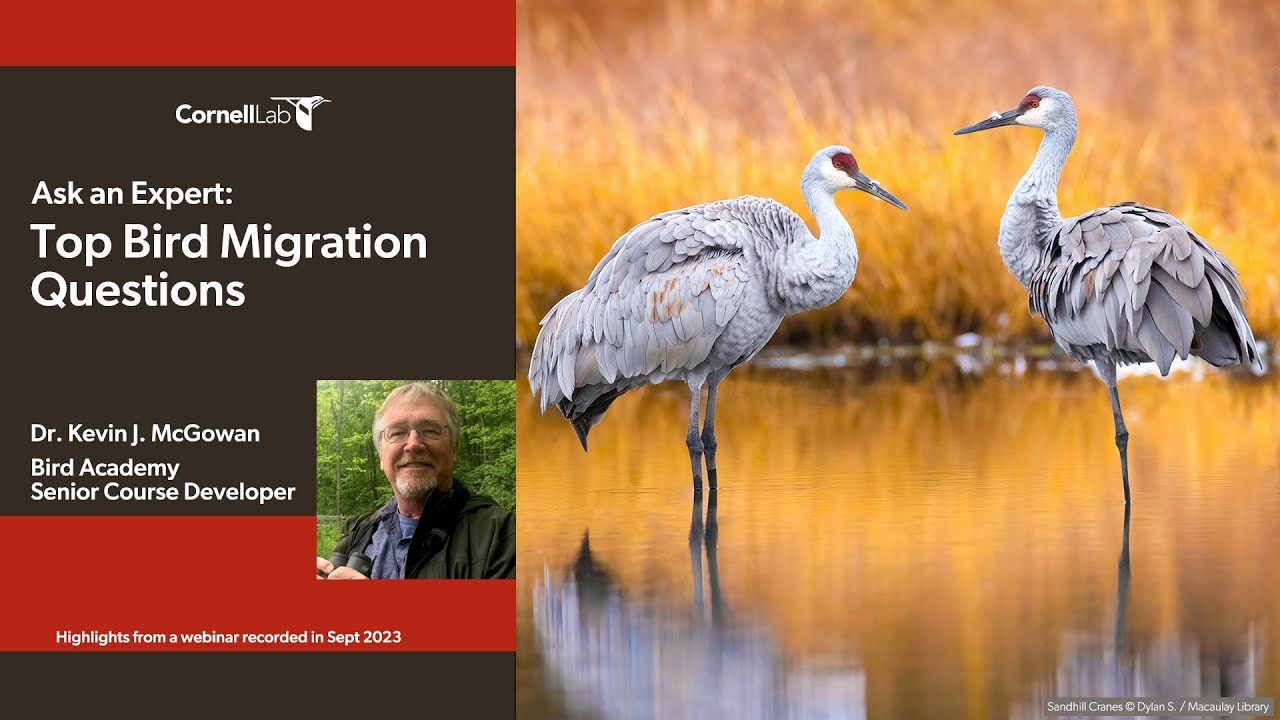 CornellLab

Ask an Expert:
Top Bird Migration Questions

Dr. Kevin J. McGowan
Bird Academy
Senior Course Developer

Highlights from a webinar recorded in Sept 2023

Sandhill Cranes © Dylan S. / Macaulay Library